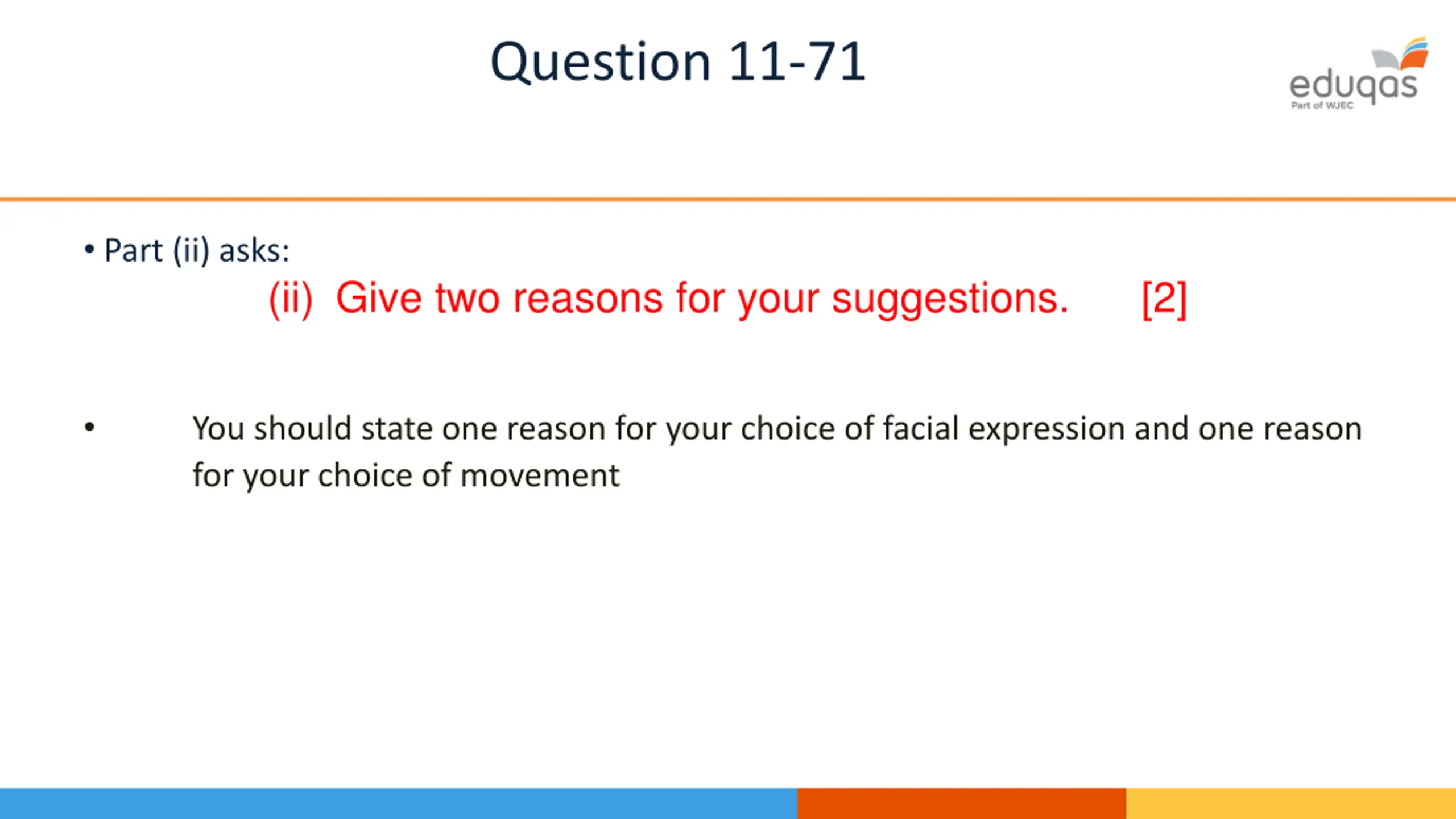 Question 11-71

eduqas
Part of WJEC

• Part (ii) asks:

(ii) Give two reasons for your suggestions. [2]

• You should state one reason for your choice of facial expression and one reason for your choice of movement